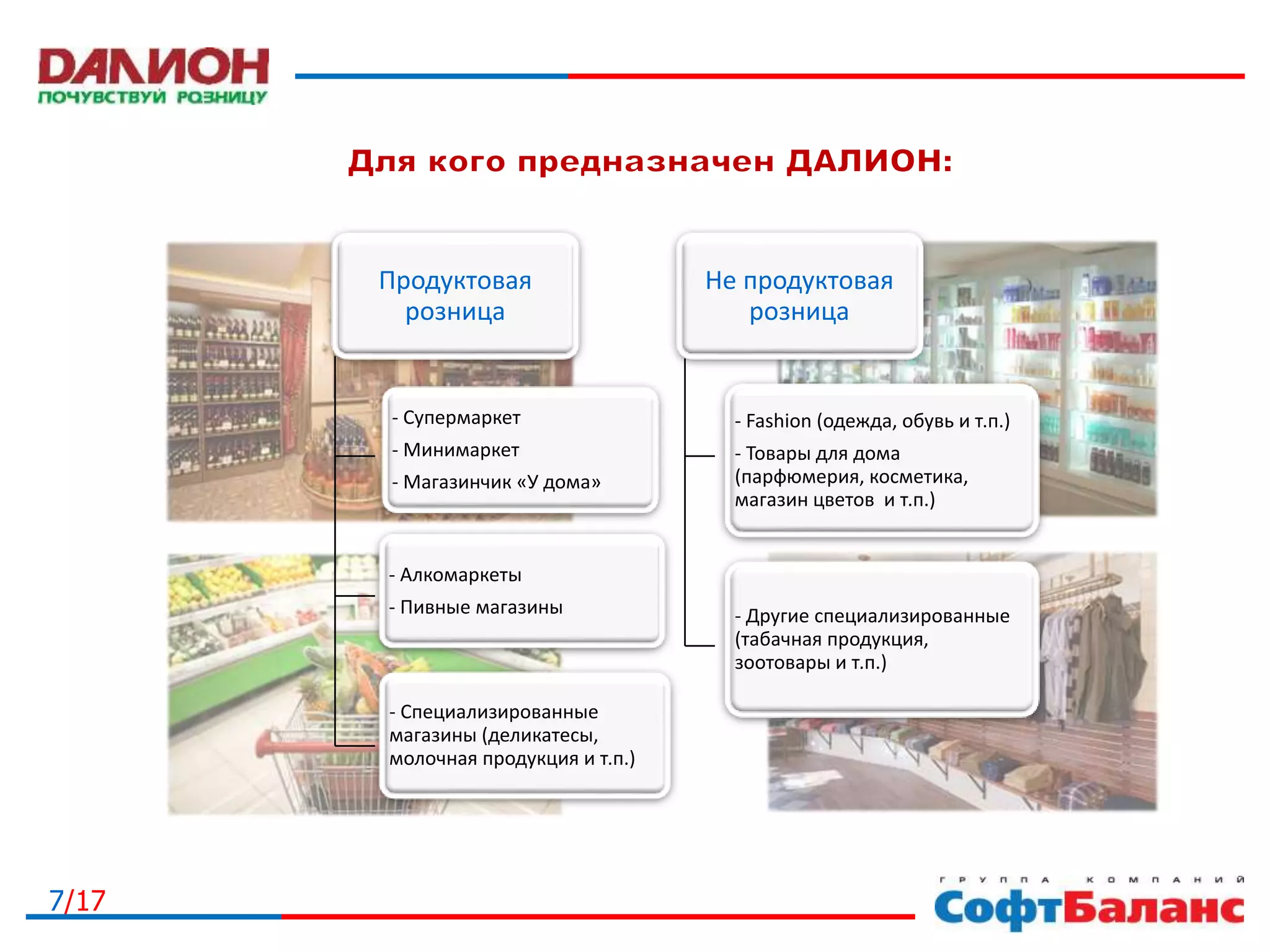 ДАЛИОН
ПОЧУВСТВУЙ РОЗНИЦУ

Для кого предназначен ДАЛИОН:

Продуктовая розница

- Супермаркет
- Минимаркет
- Магазинчик «У дома»

- Алкомаркеты
- Пивные магазины

- Специализированные магазины (деликатесы, молочная продукция и т.п.)

Не продуктовая розница

- Fashion (одежда, обувь и т.п.)
- Товары для дома (парфюмерия, косметика, магазин цветов и т.п.)

- Другие специализированные (табачная продукция, зоотовары и т.п.)

7/17

ГРУППА КОМПАНИЙ
СофтБаланс